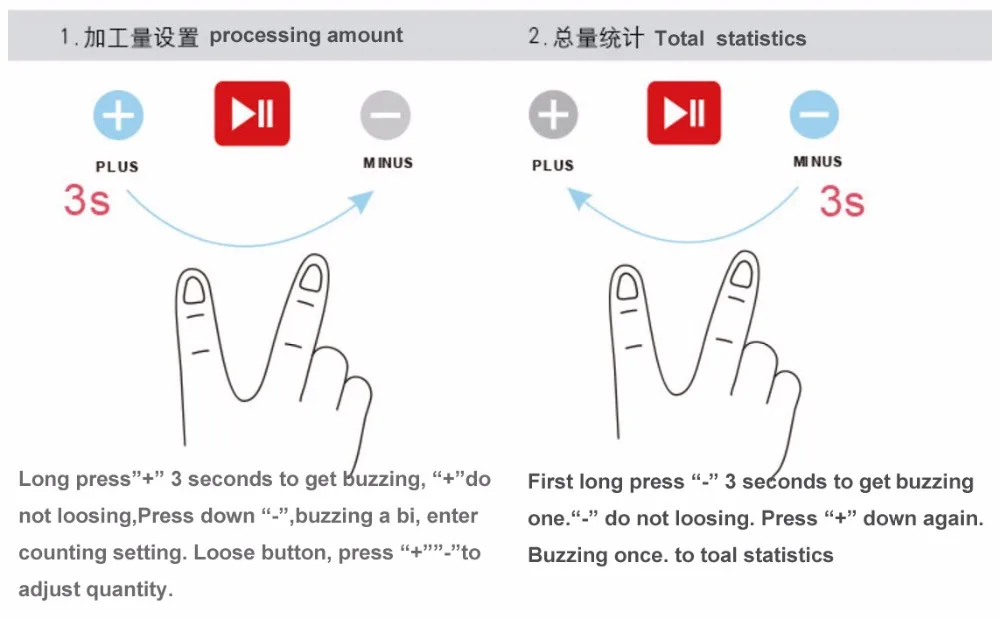 1. 加工量设置 processing amount

PLUS

MINUS

3s

Long press"+" 3 seconds to get buzzing, "+"do not loosing,Press down "-",buzzing a bi, enter counting setting. Loose button, press "+""-"to adjust quantity.

2. 总量统计 Total statistics

PLUS

MINUS

3s

First long press "-" 3 seconds to get buzzing one."-" do not loosing. Press "+" down again. Buzzing once. to toal statistics